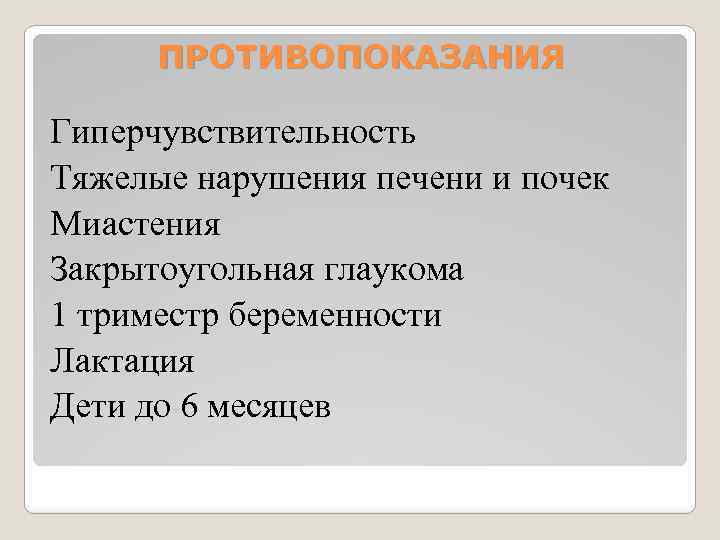 ПРОТИВОПОКАЗАНИЯ

Гиперчувствительность
Тяжелые нарушения печени и почек
Миастения
Закрытоугольная глаукома
1 триместр беременности
Лактация
Дети до 6 месяцев